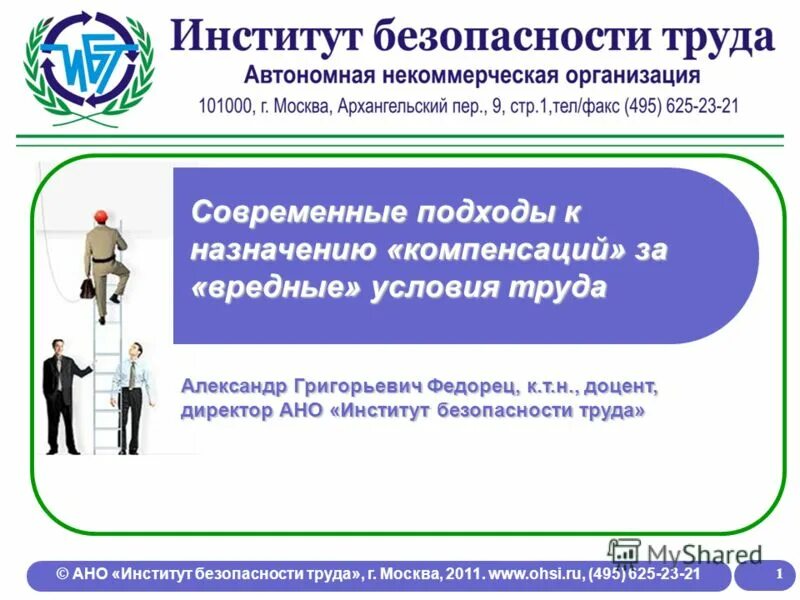 ИБТ

Институт безопасности труда

Автономная некоммерческая организация

101000, г. Москва, Архангельский пер., 9, стр.1,тел/факс (495) 625-23-21

Современные подходы к назначению «компенсаций» за «вредные» условия труда

Александр Григорьевич Федорец, к.т.н., доцент, директор АНО «Институт безопасности труда»

MyShared

© АНО «Институт безопасности труда», г. Москва, 2011. www.ohsi.ru, (495) 625-23-21

1